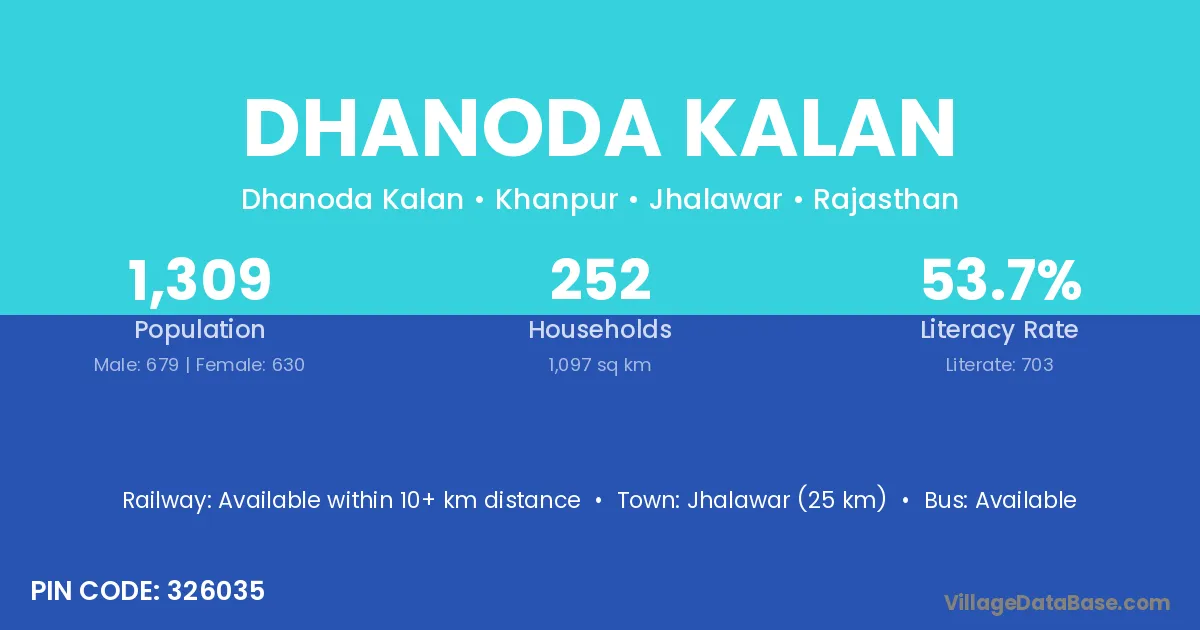 DHANODA KALAN

Dhanoda Kalan • Khanpur • Jhalawar • Rajasthan

1,309
Population
Male: 679 | Female: 630

252
Households
1,097 sq km

53.7%
Literacy Rate
Literate: 703

Railway: Available within 10+ km distance • Town: Jhalawar (25 km) • Bus: Available

PIN CODE: 326035

VillageDataBase.com